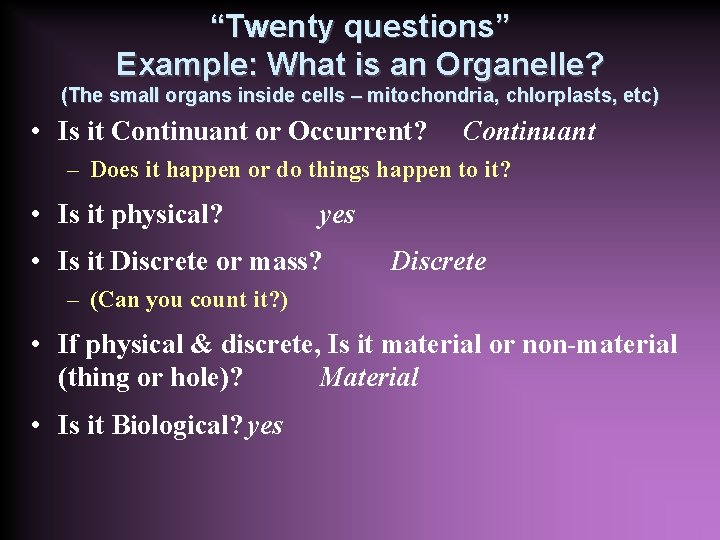 “Twenty questions”
Example: What is an Organelle?
(The small organs inside cells – mitochondria, chlorplasts, etc)

• Is it Continuant or Occurrent? Continuant
– Does it happen or do things happen to it?

• Is it physical? yes

• Is it Discrete or mass? Discrete
– (Can you count it?)

• If physical & discrete, Is it material or non-material (thing or hole)? Material

• Is it Biological? yes